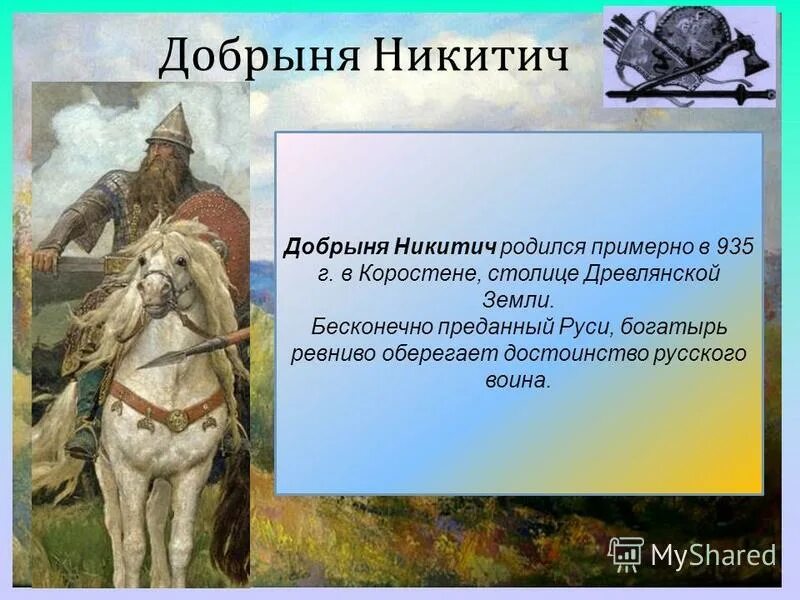 Добрыня Никитич

Добрыня Никитич родился примерно в 935 г. в Коростене, столице Древлянской Земли.
Бесконечно преданный Руси, богатырь ревниво оберегает достоинство русского воина.

MyShared